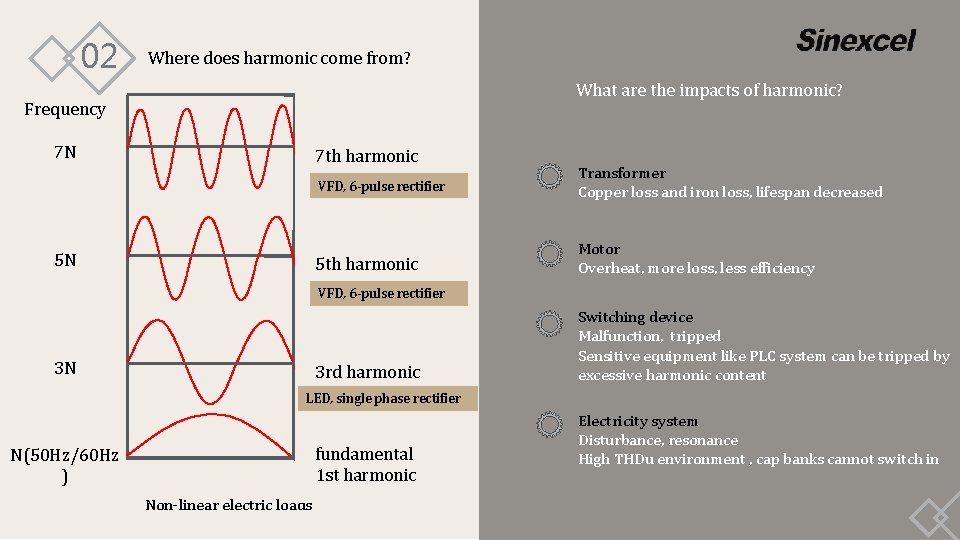 02 Where does harmonic come from?

Frequency

7N

7th harmonic

VFD, 6-pulse rectifier

5N

5th harmonic

VFD, 6-pulse rectifier

3N

3rd harmonic

LED, single phase rectifier

N(50Hz/60Hz)

fundamental
1st harmonic

Non-linear electric loads

Sinexcel

What are the impacts of harmonic?

Transformer
Copper loss and iron loss, lifespan decreased

Motor
Overheat, more loss, less efficiency

Switching device
Malfunction, tripped
Sensitive equipment like PLC system can be tripped by excessive harmonic content

Electricity system
Disturbance, resonance
High THDu environment , cap banks cannot switch in